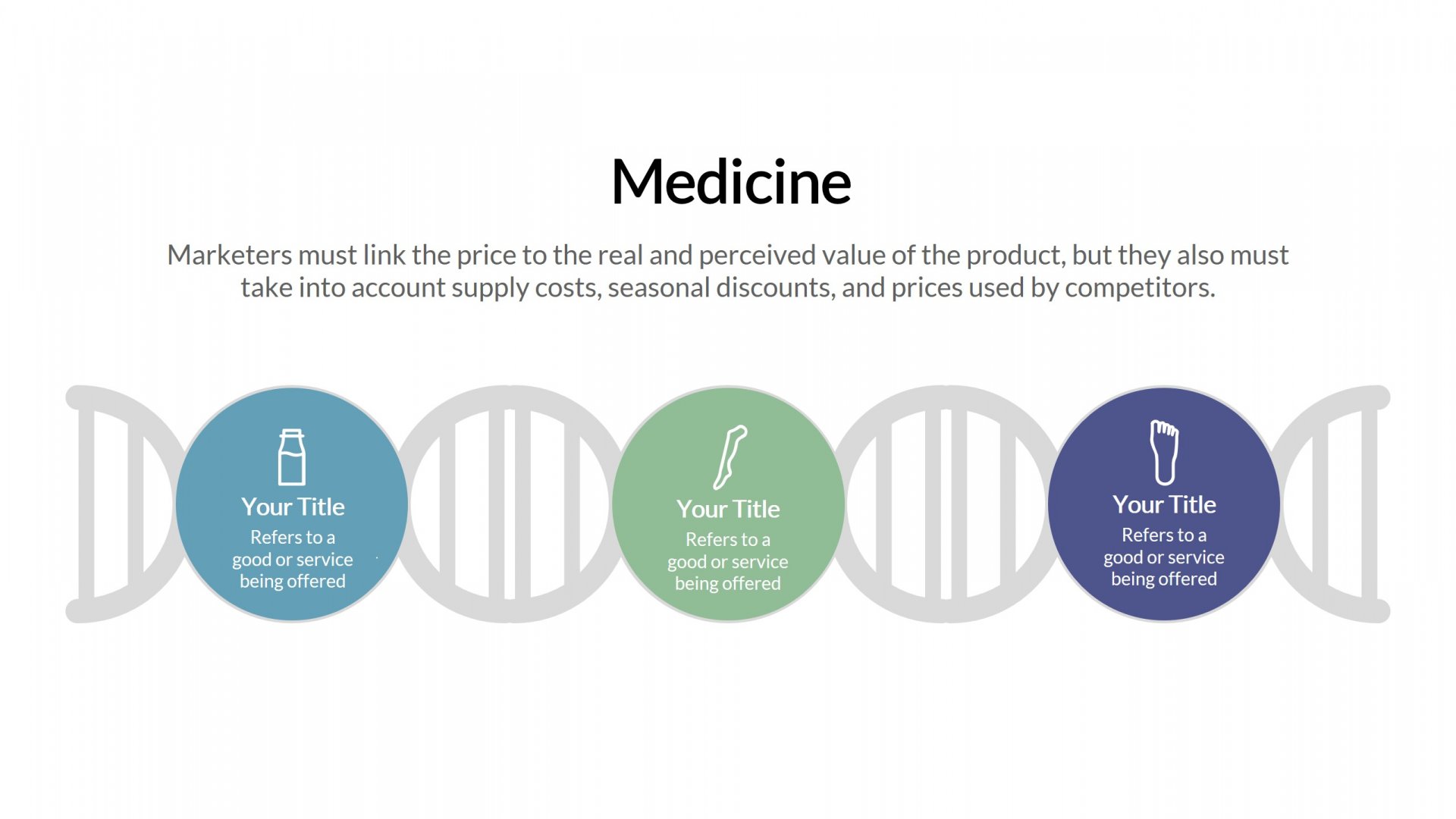 Medicine

Marketers must link the price to the real and perceived value of the product, but they also must take into account supply costs, seasonal discounts, and prices used by competitors.

Your Title
Refers to a good or service being offered

Your Title
Refers to a good or service being offered

Your Title
Refers to a good or service being offered